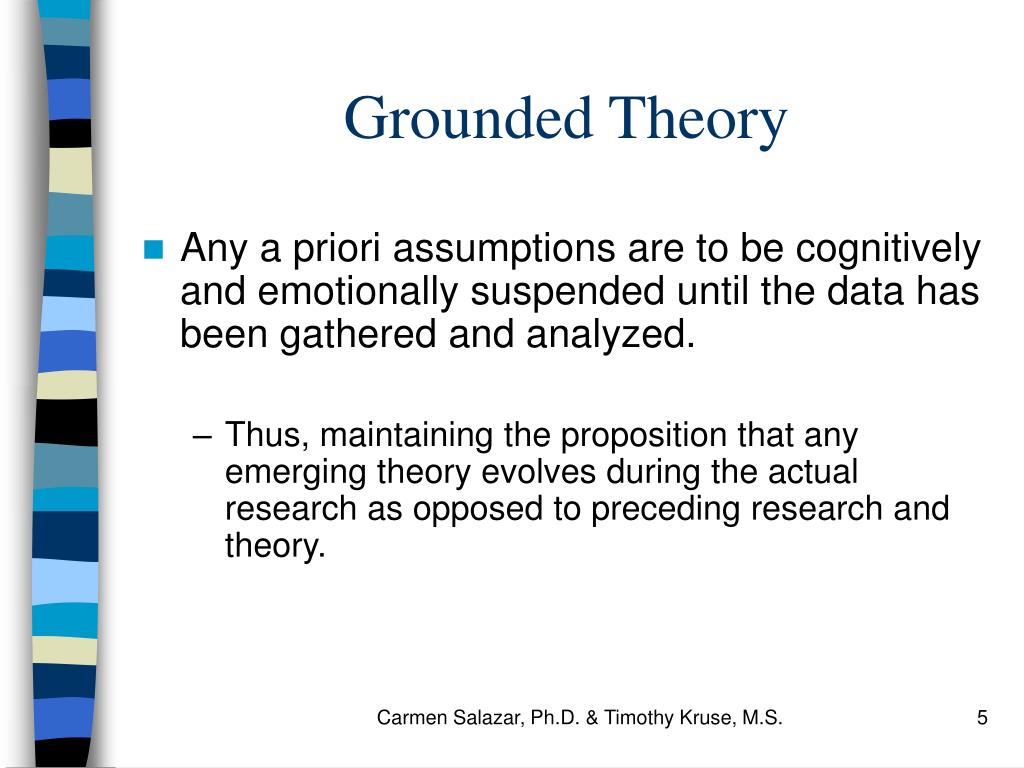 Grounded Theory

Any a priori assumptions are to be cognitively and emotionally suspended until the data has been gathered and analyzed.

– Thus, maintaining the proposition that any emerging theory evolves during the actual research as opposed to preceding research and theory.

Carmen Salazar, Ph.D. & Timothy Kruse, M.S.

5